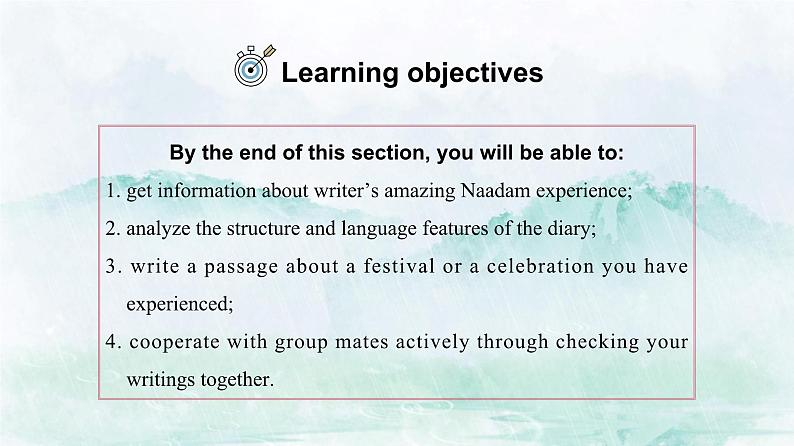 Learning objectives

By the end of this section, you will be able to:

1. get information about writer's amazing Naadam experience;

2. analyze the structure and language features of the diary;

3. write a passage about a festival or a celebration you have experienced;

4. cooperate with group mates actively through checking your writings together.